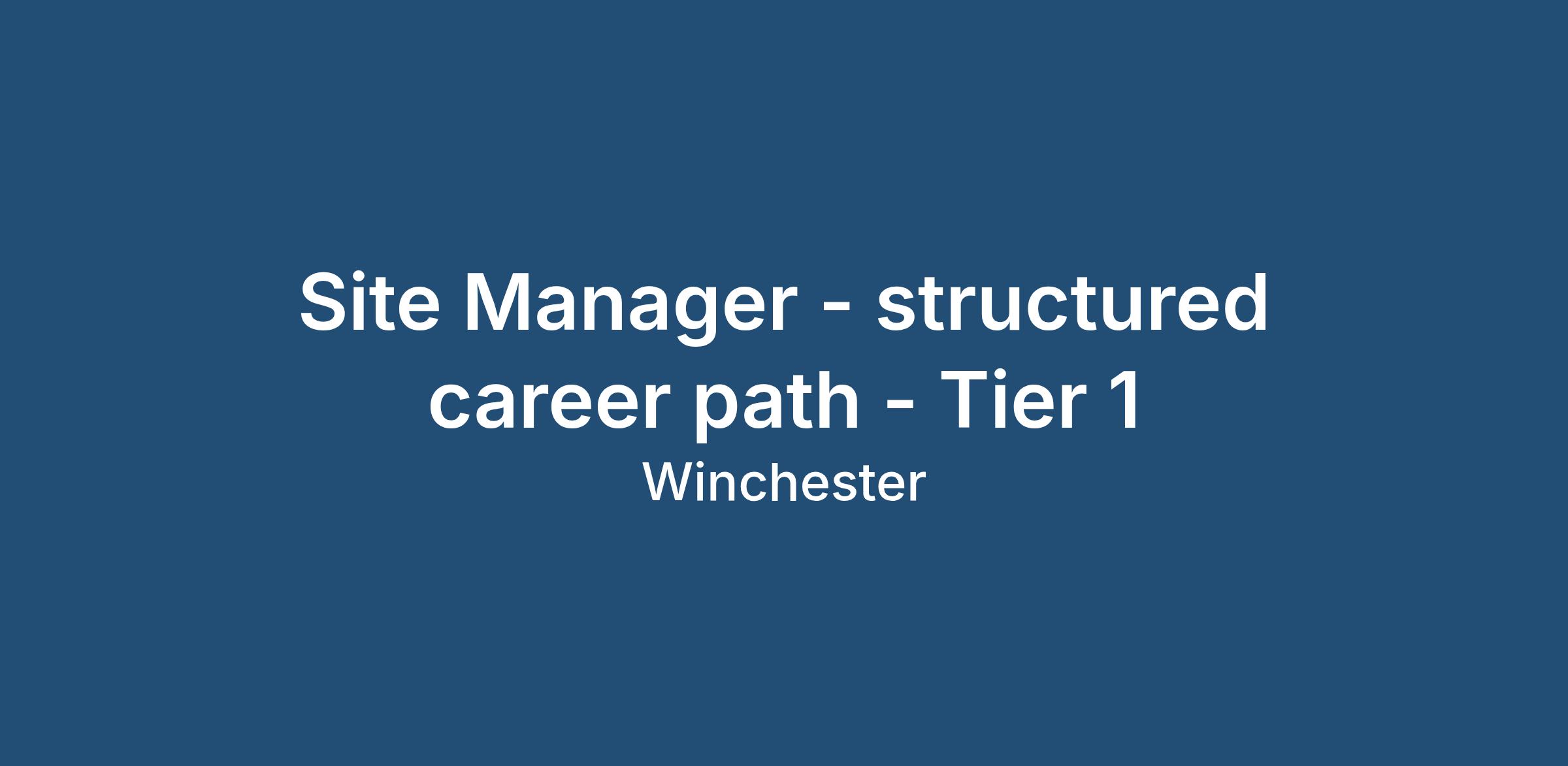 Site Manager - structured career path - Tier 1

Winchester